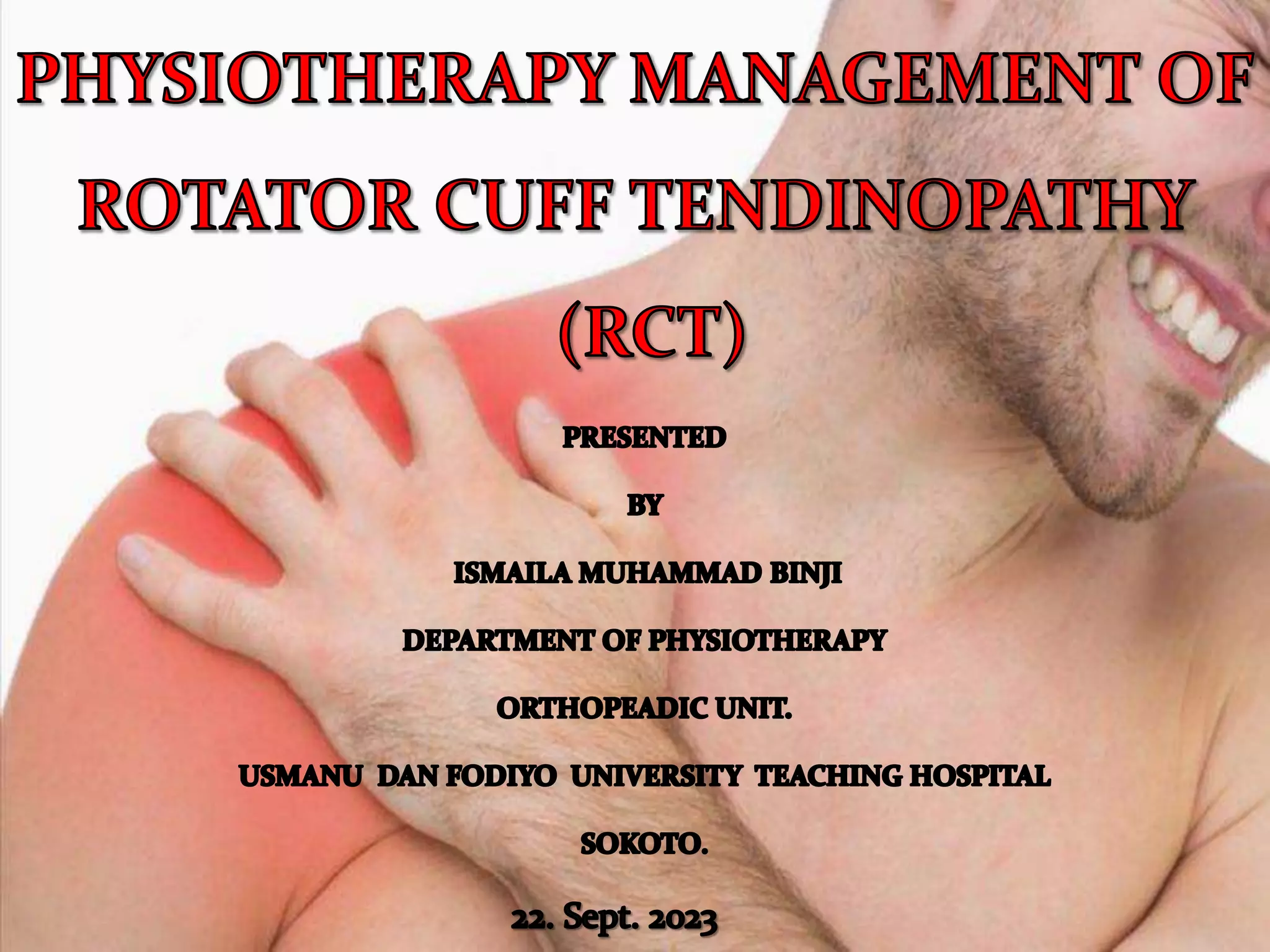 PHYSIOTHERAPY MANAGEMENT OF ROTATOR CUFF TENDINOPATHY (RCT)

PRESENTED

BY

ISMAILA MUHAMMAD BINJI

DEPARTMENT OF PHYSIOTHERAPY

ORTHOPEADIC UNIT.

USMANU DAN FODIYO UNIVERSITY TEACHING HOSPITAL

SOKOTO.

22. Sept. 2023